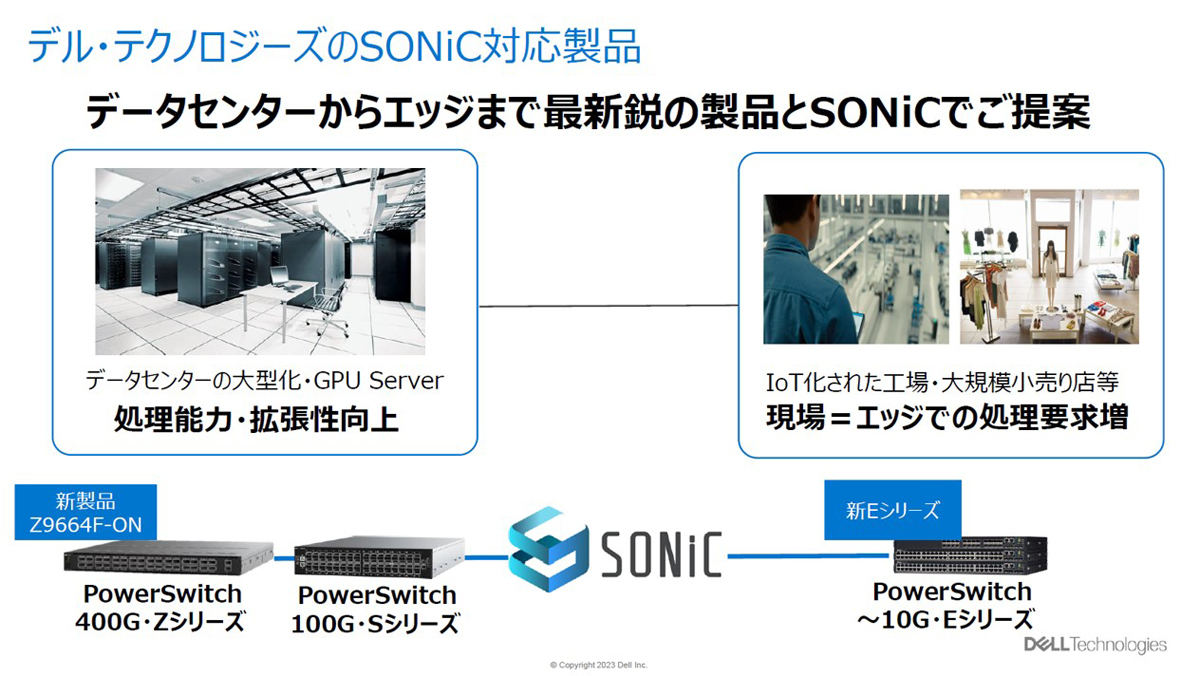 デル・テクノロジーズのSONiC対応製品

データセンターからエッジまで最新鋭の製品とSONiCでご提案

データセンターの大型化・GPU Server
処理能力・拡張性向上

IoT化された工場・大規模小売り店等
現場＝エッジでの処理要求増

新製品
Z9664F-ON

PowerSwitch
400G・Zシリーズ

PowerSwitch
100G・Sシリーズ

SONiC

新Eシリーズ

PowerSwitch
～10G・Eシリーズ

DELL Technologies

© Copyright 2023 Dell Inc.